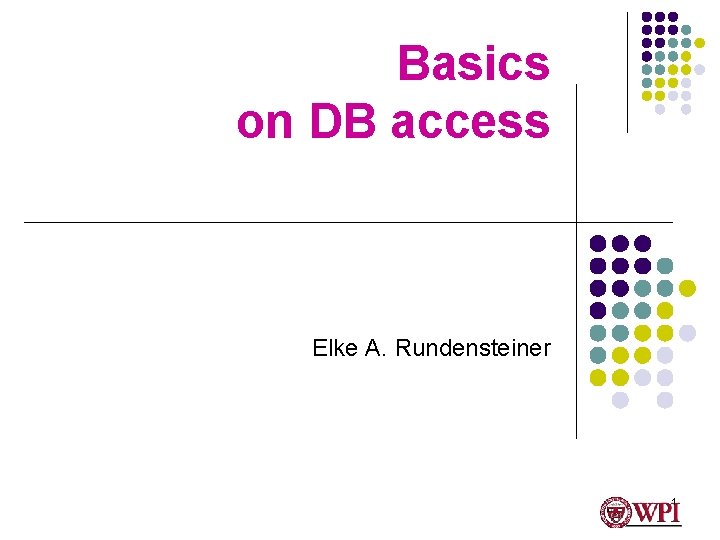 Basics
on DB access

Elke A. Rundensteiner

1

WPI